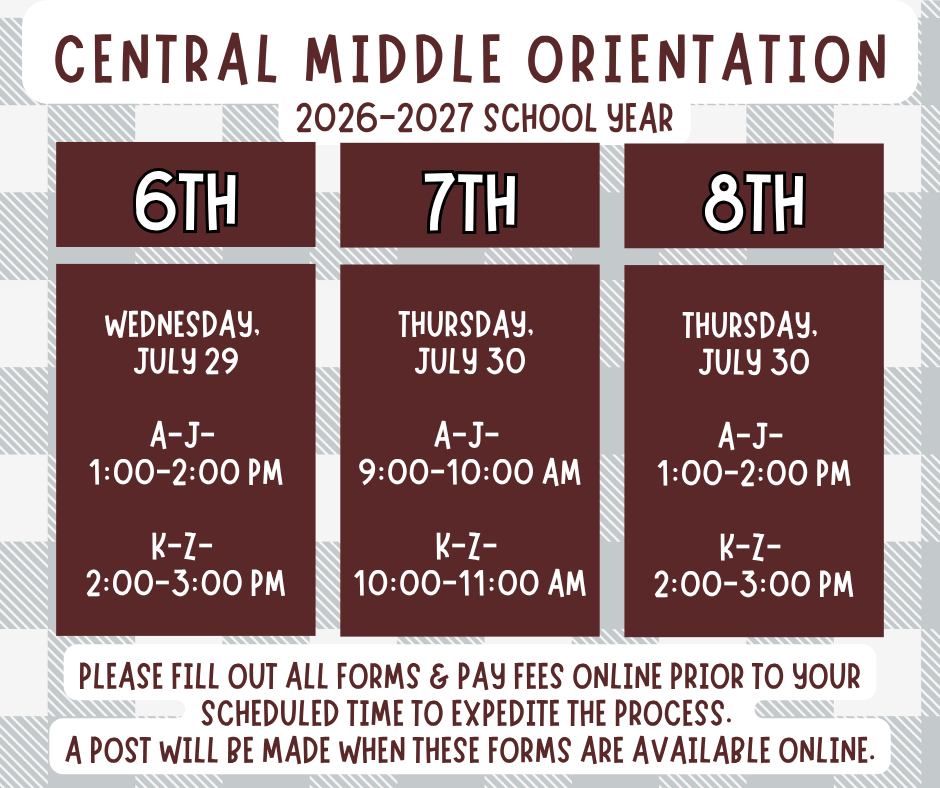 CENTRAL MIDDLE ORIENTATION

2026-2027 SCHOOL YEAR

6TH

WEDNESDAY, JULY 29

A-J- 1:00-2:00 PM

K-Z- 2:00-3:00 PM

7TH

THURSDAY, JULY 30

A-J- 9:00-10:00 AM

K-Z- 10:00-11:00 AM

8TH

THURSDAY, JULY 30

A-J- 1:00-2:00 PM

K-Z- 2:00-3:00 PM

PLEASE FILL OUT ALL FORMS & PAY FEES ONLINE PRIOR TO YOUR SCHEDULED TIME TO EXPEDITE THE PROCESS.
A POST WILL BE MADE WHEN THESE FORMS ARE AVAILABLE ONLINE.